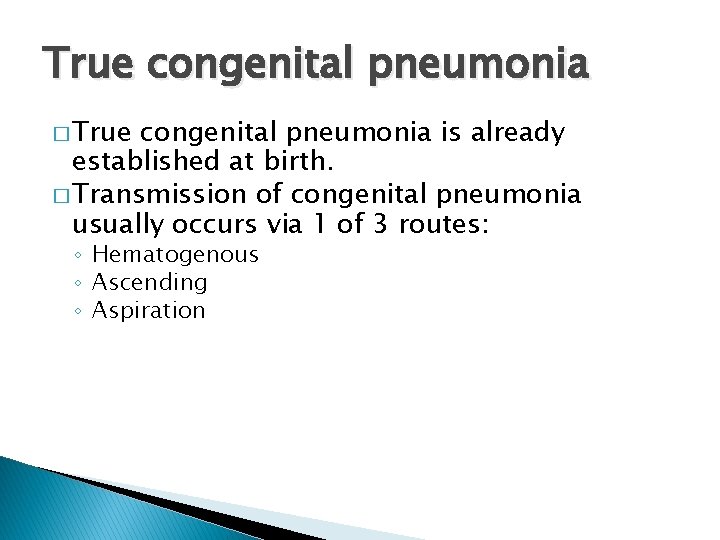 True congenital pneumonia

□ True congenital pneumonia is already established at birth.

□ Transmission of congenital pneumonia usually occurs via 1 of 3 routes:

◦ Hematogenous
◦ Ascending
◦ Aspiration